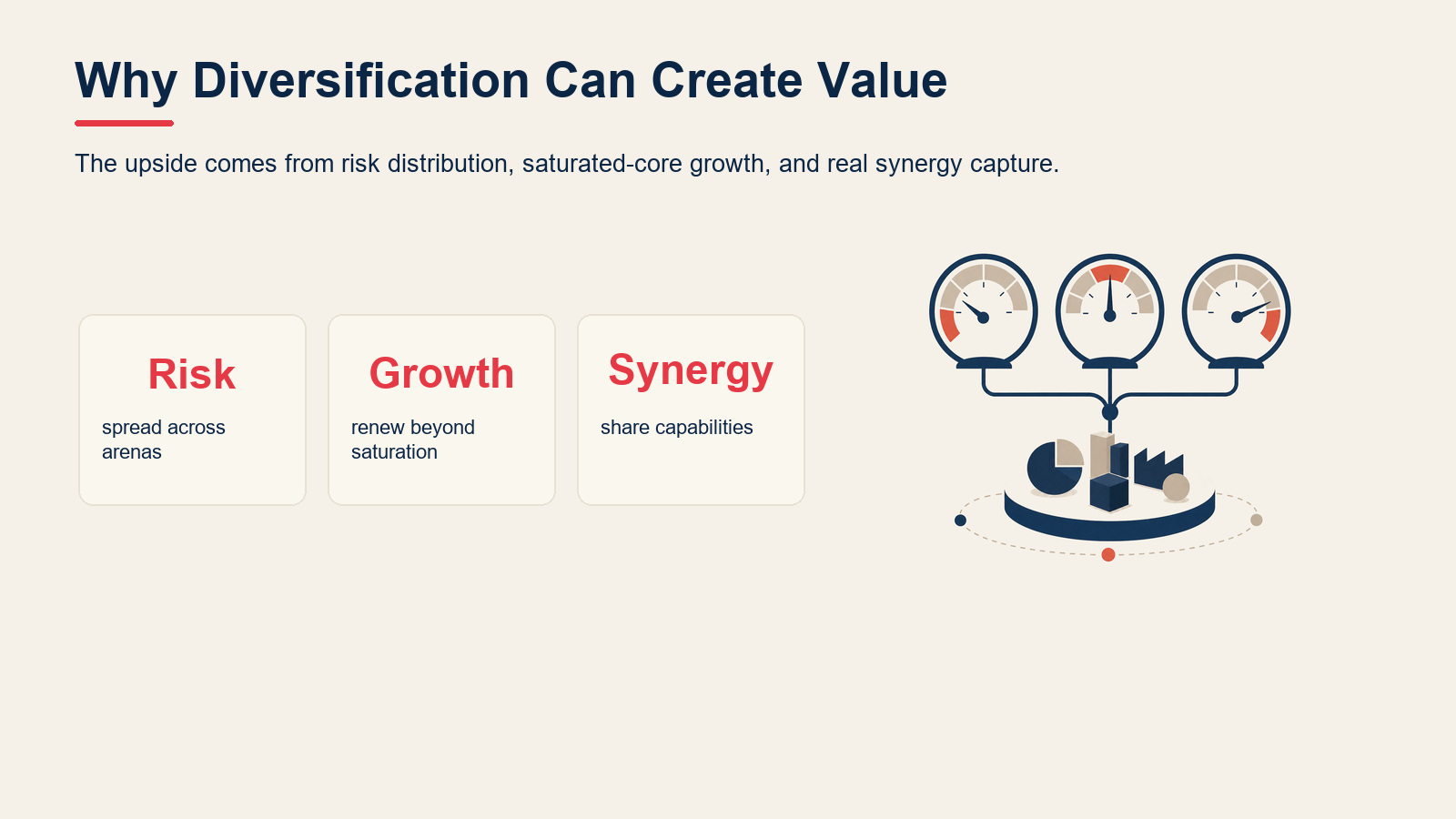 Why Diversification Can Create Value

The upside comes from risk distribution, saturated-core growth, and real synergy capture.

Risk

spread across arenas

Growth

renew beyond saturation

Synergy

share capabilities